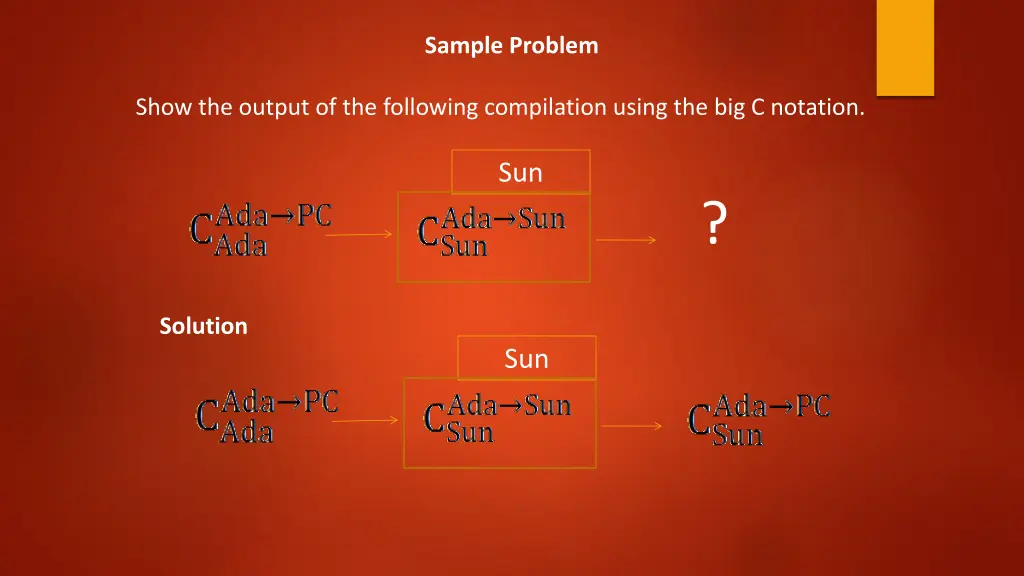 Sample Problem

Show the output of the following compilation using the big C notation.

Sun

$C_{Ada}^{Ada \rightarrow PC}$ $C_{Sun}^{Ada \rightarrow Sun}$ ?

Solution

Sun

$C_{Ada}^{Ada \rightarrow PC}$ $C_{Sun}^{Ada \rightarrow Sun}$ $C_{Sun}^{Ada \rightarrow PC}$